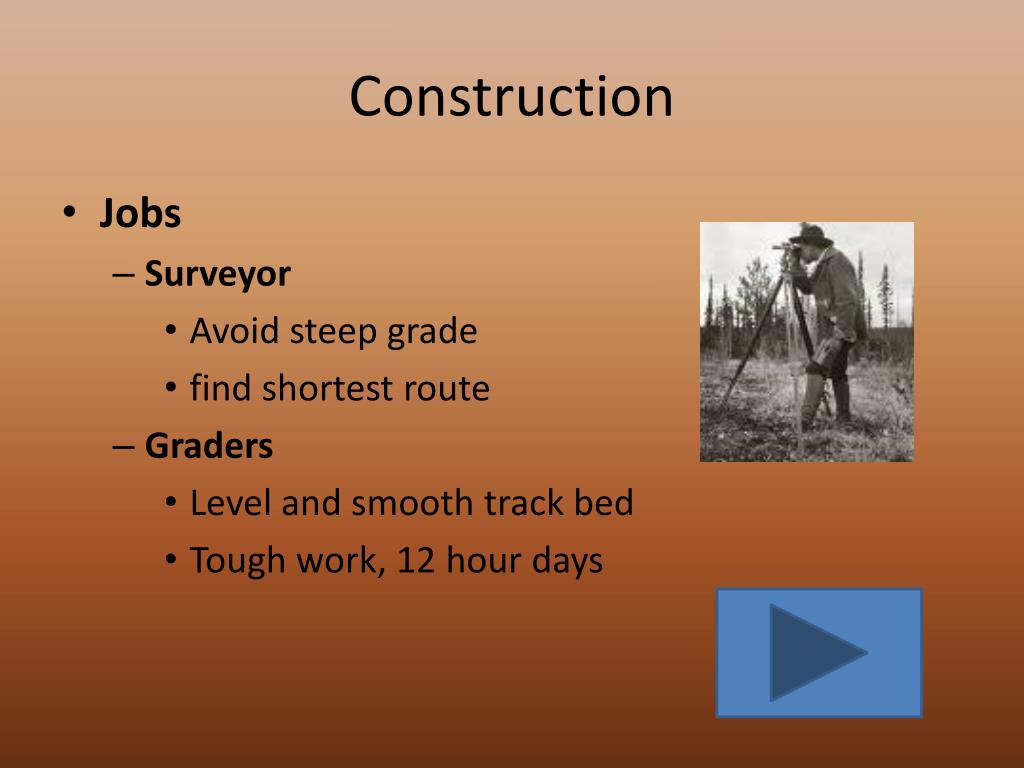 Construction

• Jobs
  – Surveyor
    • Avoid steep grade
    • find shortest route
  – Graders
    • Level and smooth track bed
    • Tough work, 12 hour days